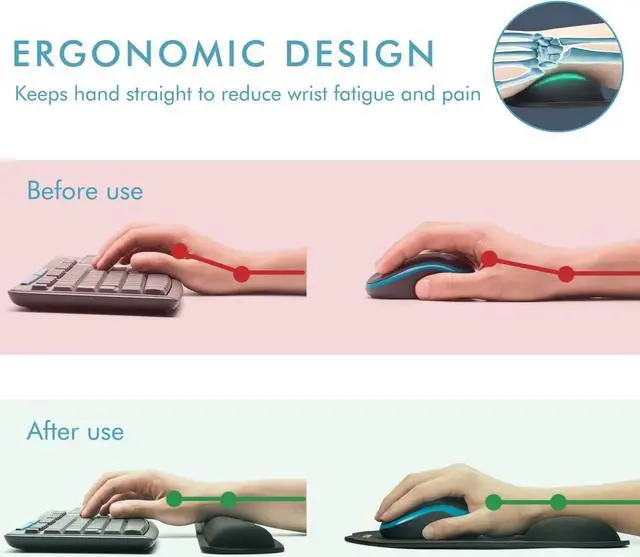 ERGONOMIC DESIGN
Keeps hand straight to reduce wrist fatigue and pain

Before use

After use